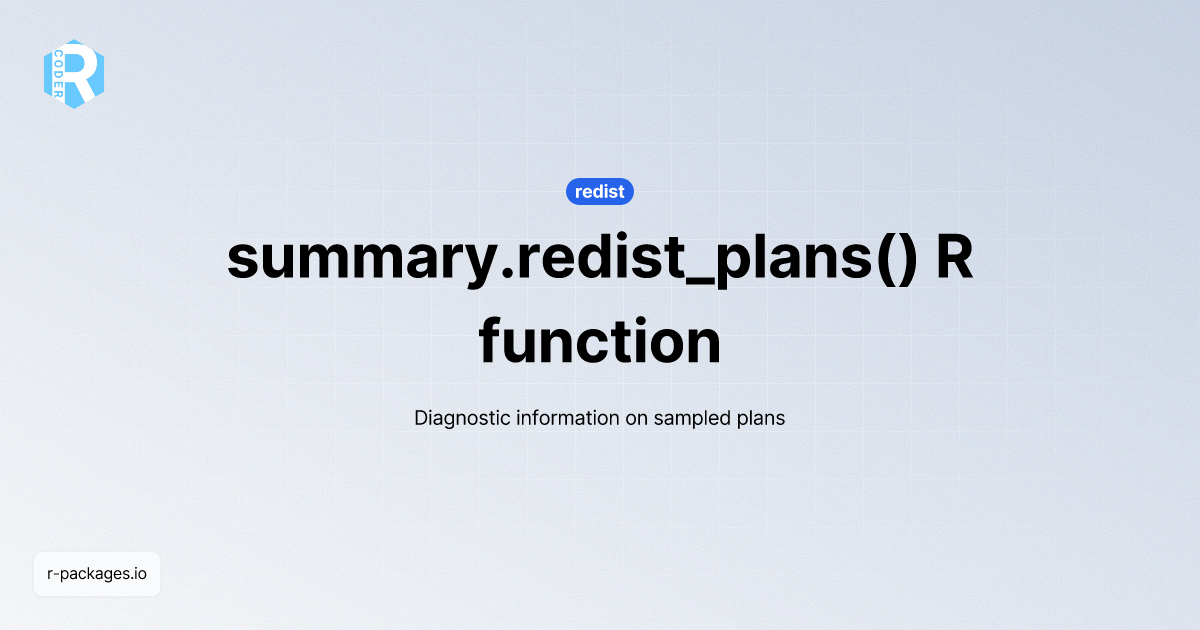 R CODER

redist

summary.redist_plans() R function

Diagnostic information on sampled plans

r-packages.io